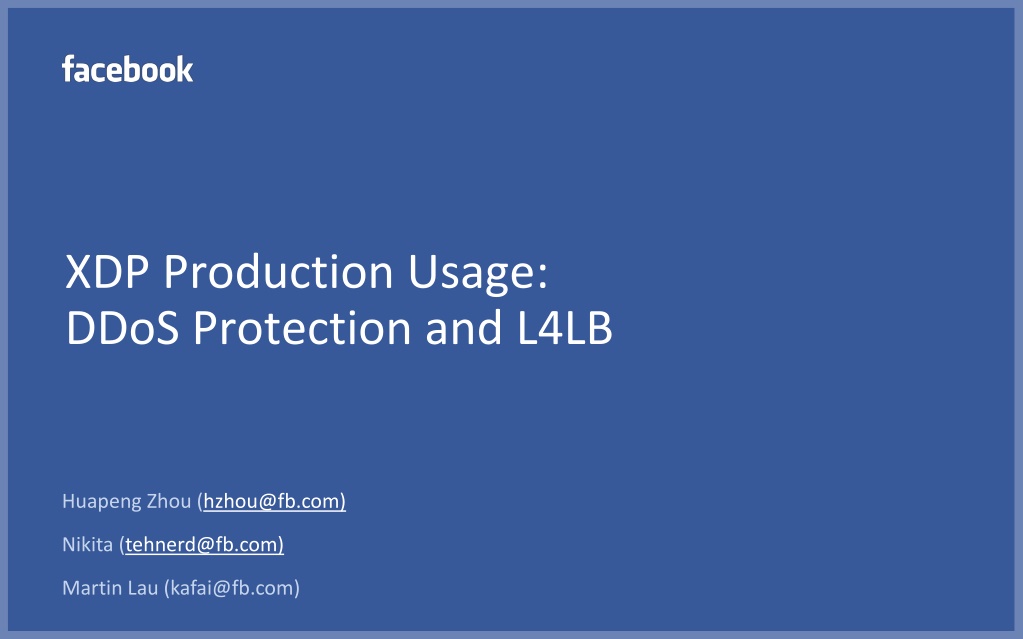 facebook

XDP Production Usage:
DDoS Protection and L4LB

Huapeng Zhou (hzhou@fb.com)

Nikita (tehnerd@fb.com)

Martin Lau (kafai@fb.com)